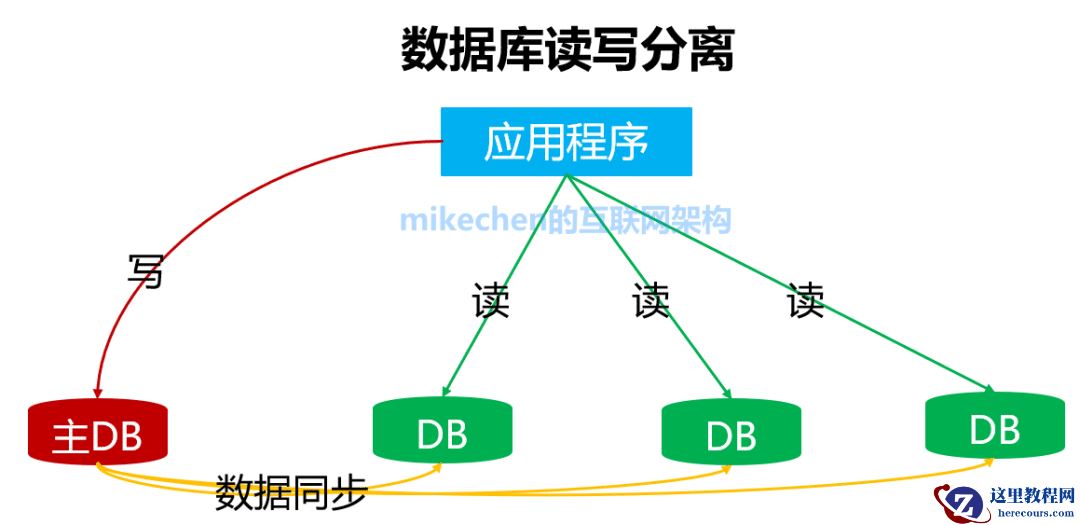 数据库读写分离

应用程序

mikechen的互联网架构

写

读

读

读

主DB

DB

DB

DB

数据同步

这里教程网
herecours.com